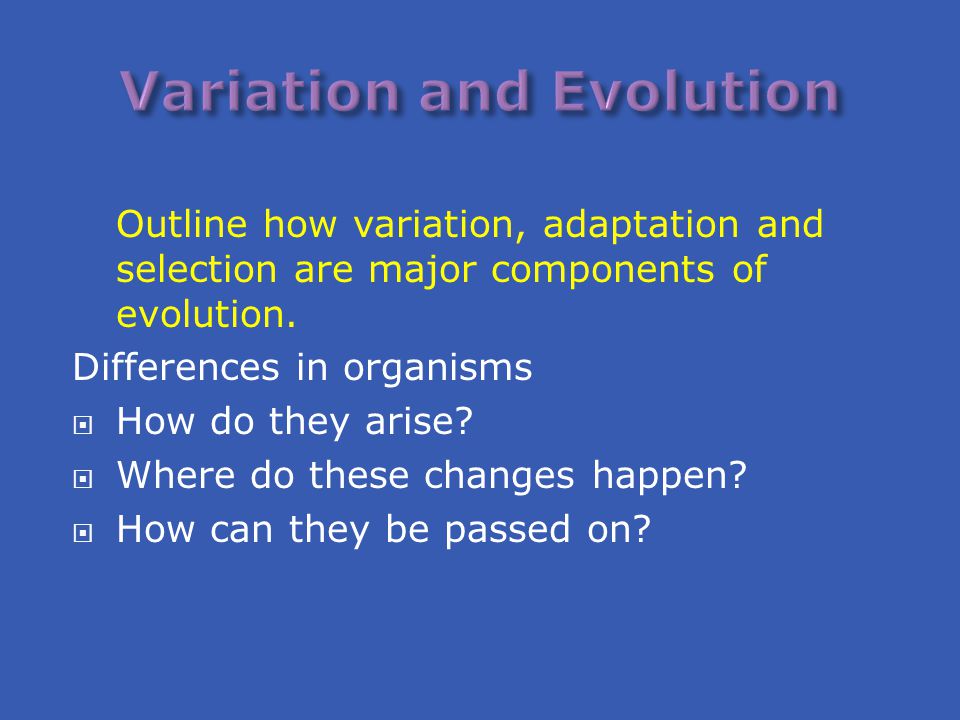 Variation and Evolution

Outline how variation, adaptation and selection are major components of evolution.

Differences in organisms

How do they arise?

Where do these changes happen?

How can they be passed on?